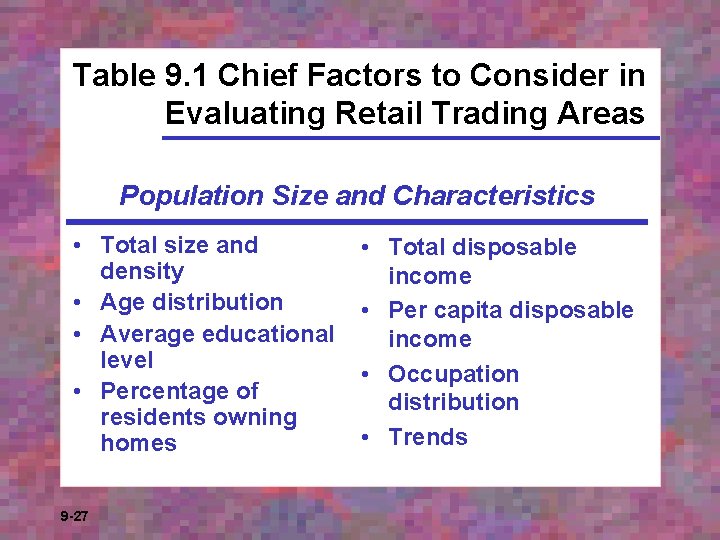 Table 9.1 Chief Factors to Consider in Evaluating Retail Trading Areas

Population Size and Characteristics

• Total size and density
• Age distribution
• Average educational level
• Percentage of residents owning homes

• Total disposable income
• Per capita disposable income
• Occupation distribution
• Trends

9-27